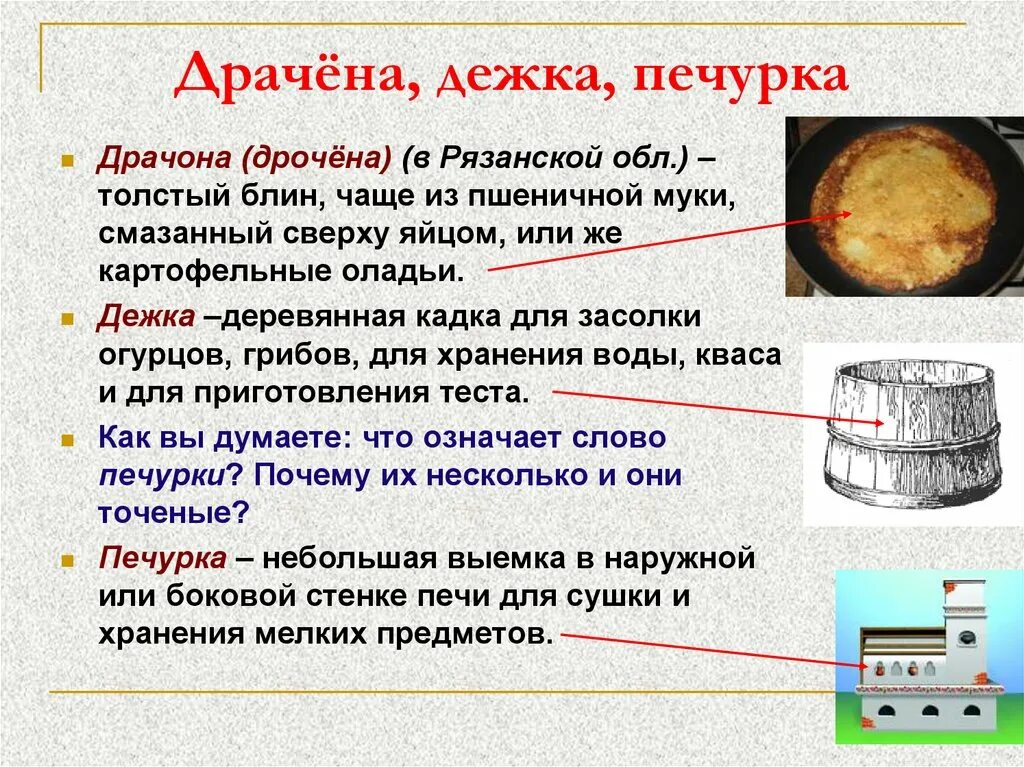 Драчёна, дежка, печурка

Драчона (дрочёна) (в Рязанской обл.) – толстый блин, чаще из пшеничной муки, смазанный сверху яйцом, или же картофельные оладьи.

Дежка –деревянная кадка для засолки огурцов, грибов, для хранения воды, кваса и для приготовления теста.

Как вы думаете: что означает слово печурки? Почему их несколько и они точеные?

Печурка – небольшая выемка в наружной или боковой стенке печи для сушки и хранения мелких предметов.